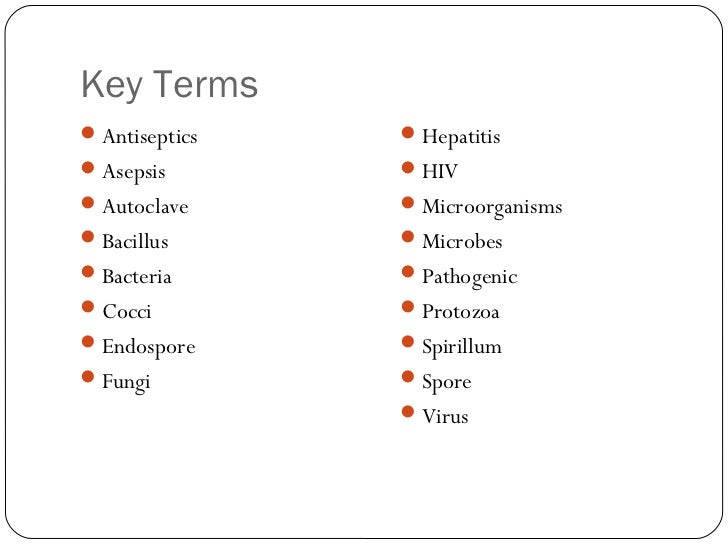 Key Terms

- Antiseptics
- Asepsis
- Autoclave
- Bacillus
- Bacteria
- Cocci
- Endospore
- Fungi

- Hepatitis
- HIV
- Microorganisms
- Microbes
- Pathogenic
- Protozoa
- Spirillum
- Spore
- Virus